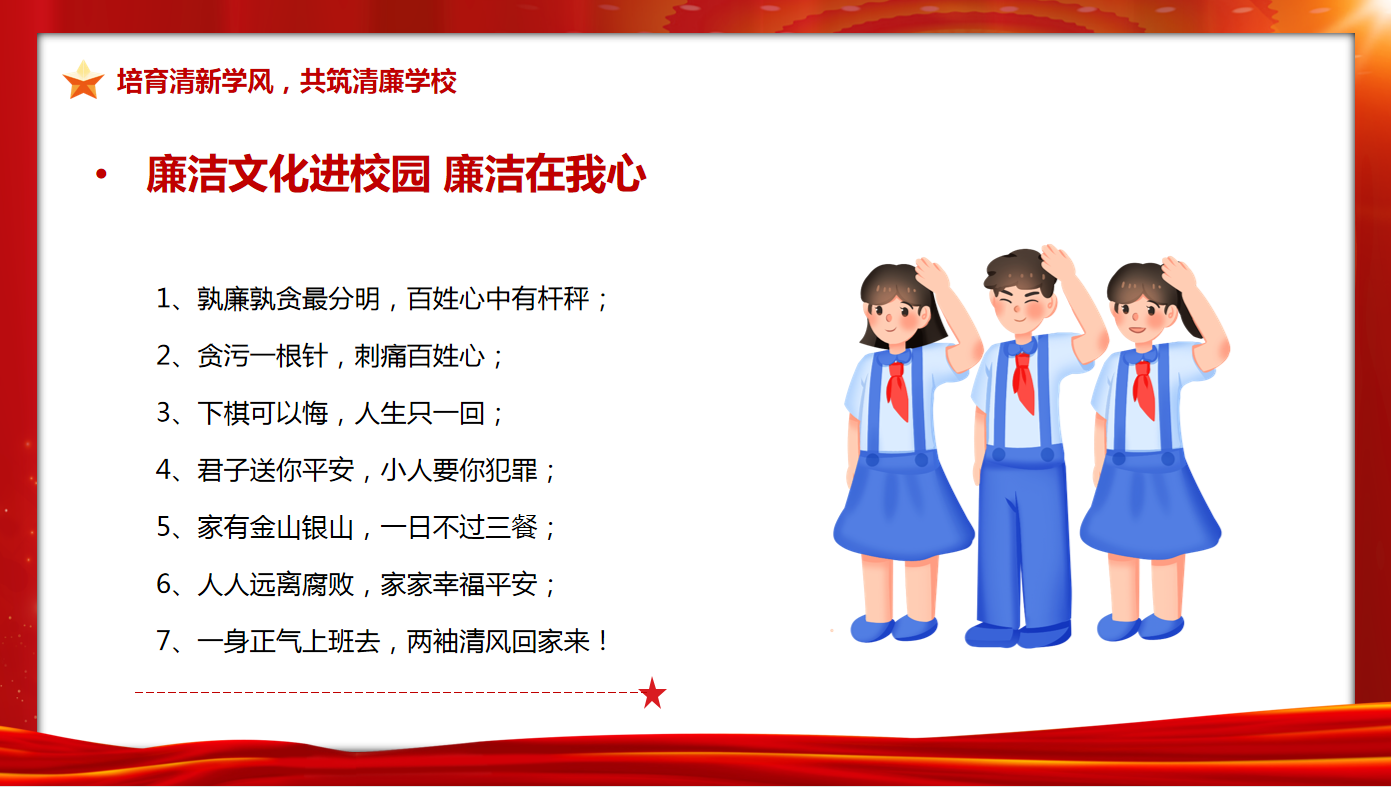 培育清新学风，共筑清廉学校

• 廉洁文化进校园 廉洁在我心

1、孰廉孰贪最分明，百姓心中有杆秤；

2、贪污一根针，刺痛百姓心；

3、下棋可以悔，人生只一回；

4、君子送你平安，小人要你犯罪；

5、家有金山银山，一日不过三餐；

6、人人远离腐败，家家幸福平安；

7、一身正气上班去，两袖清风回家来！